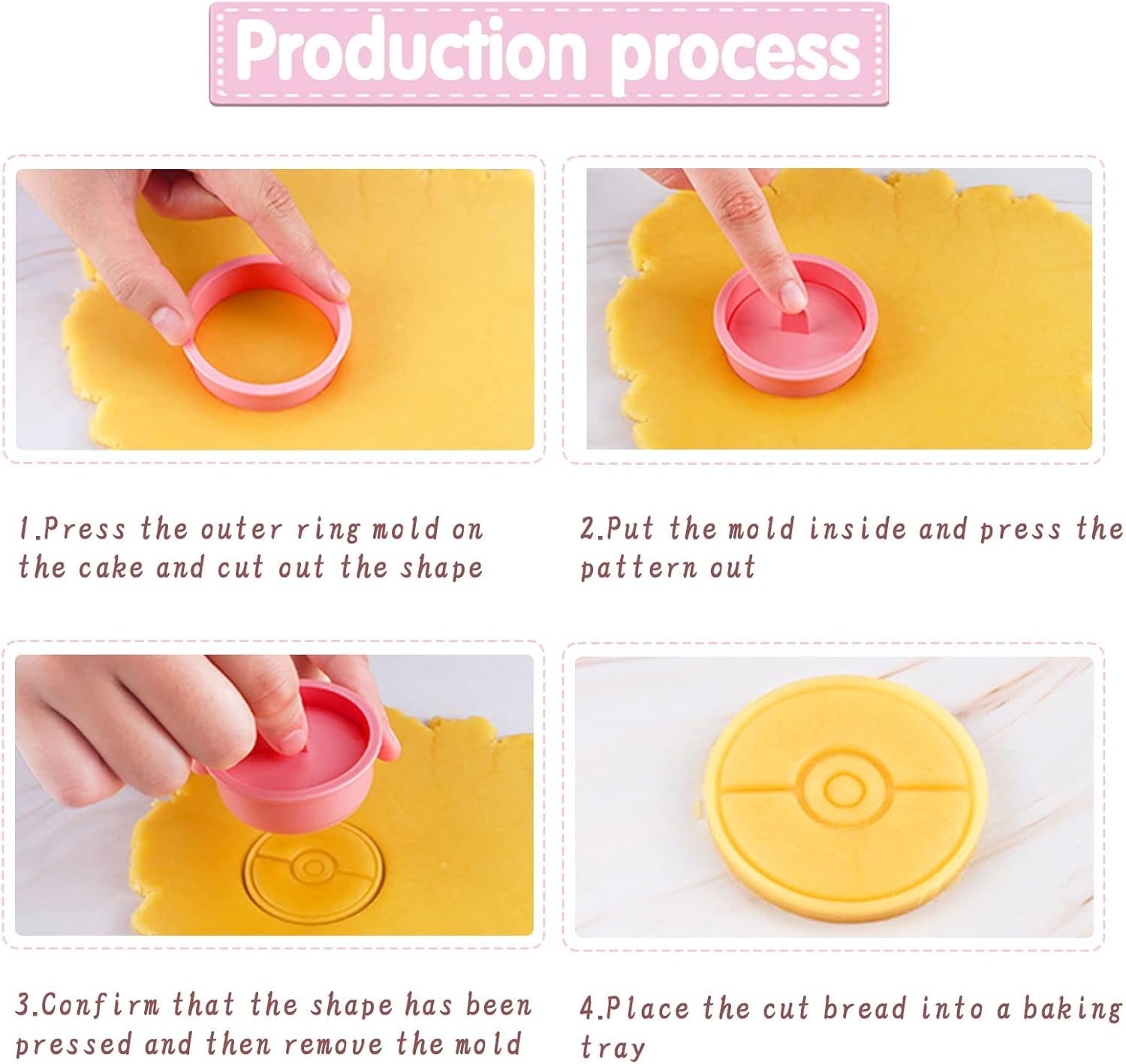 Production process

1.Press the outer ring mold on the cake and cut out the shape

2.Put the mold inside and press the pattern out

3.Confirm that the shape has been pressed and then remove the mold

4.Place the cut bread into a baking tray